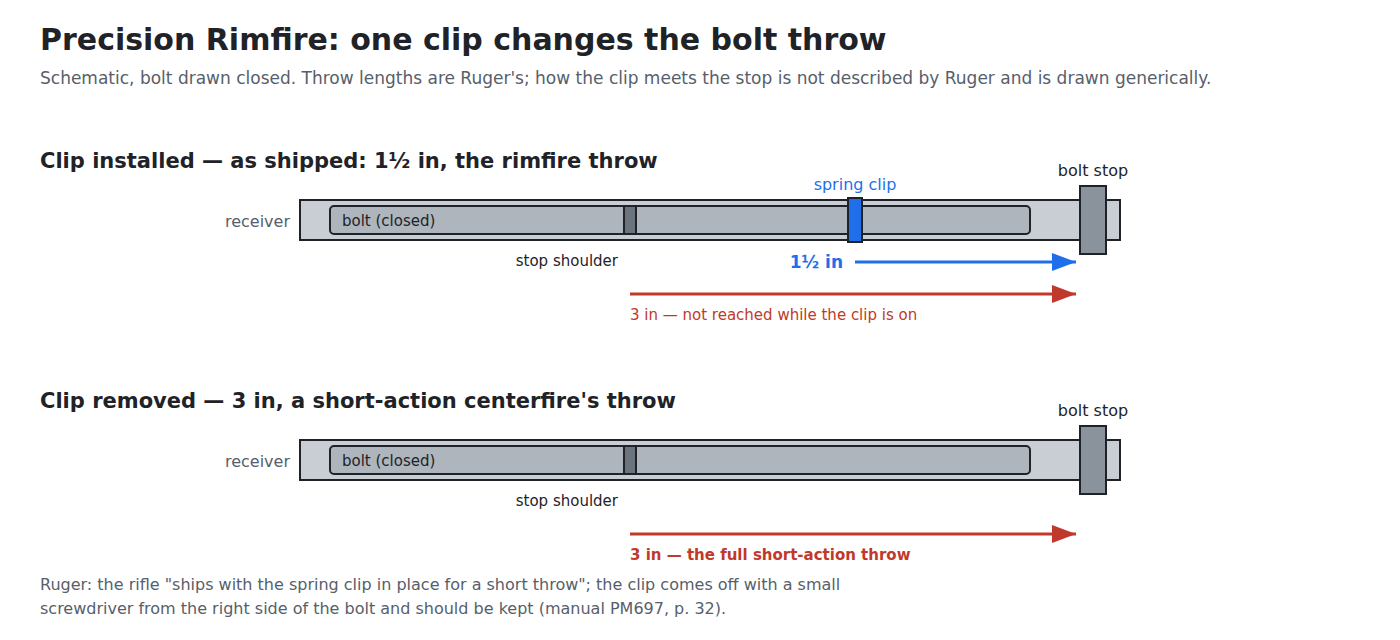 Precision Rimfire: one clip changes the bolt throw

Schematic, bolt drawn closed. Throw lengths are Ruger's; how the clip meets the stop is not described by Ruger and is drawn generically.

Clip installed — as shipped: 1½ in, the rimfire throw

bolt stop

spring clip

receiver

bolt (closed)

stop shoulder

1½ in

3 in — not reached while the clip is on

Clip removed — 3 in, a short-action centerfire's throw

bolt stop

receiver

bolt (closed)

stop shoulder

3 in — the full short-action throw

Ruger: the rifle "ships with the spring clip in place for a short throw"; the clip comes off with a small screwdriver from the right side of the bolt and should be kept (manual PM697, p. 32).